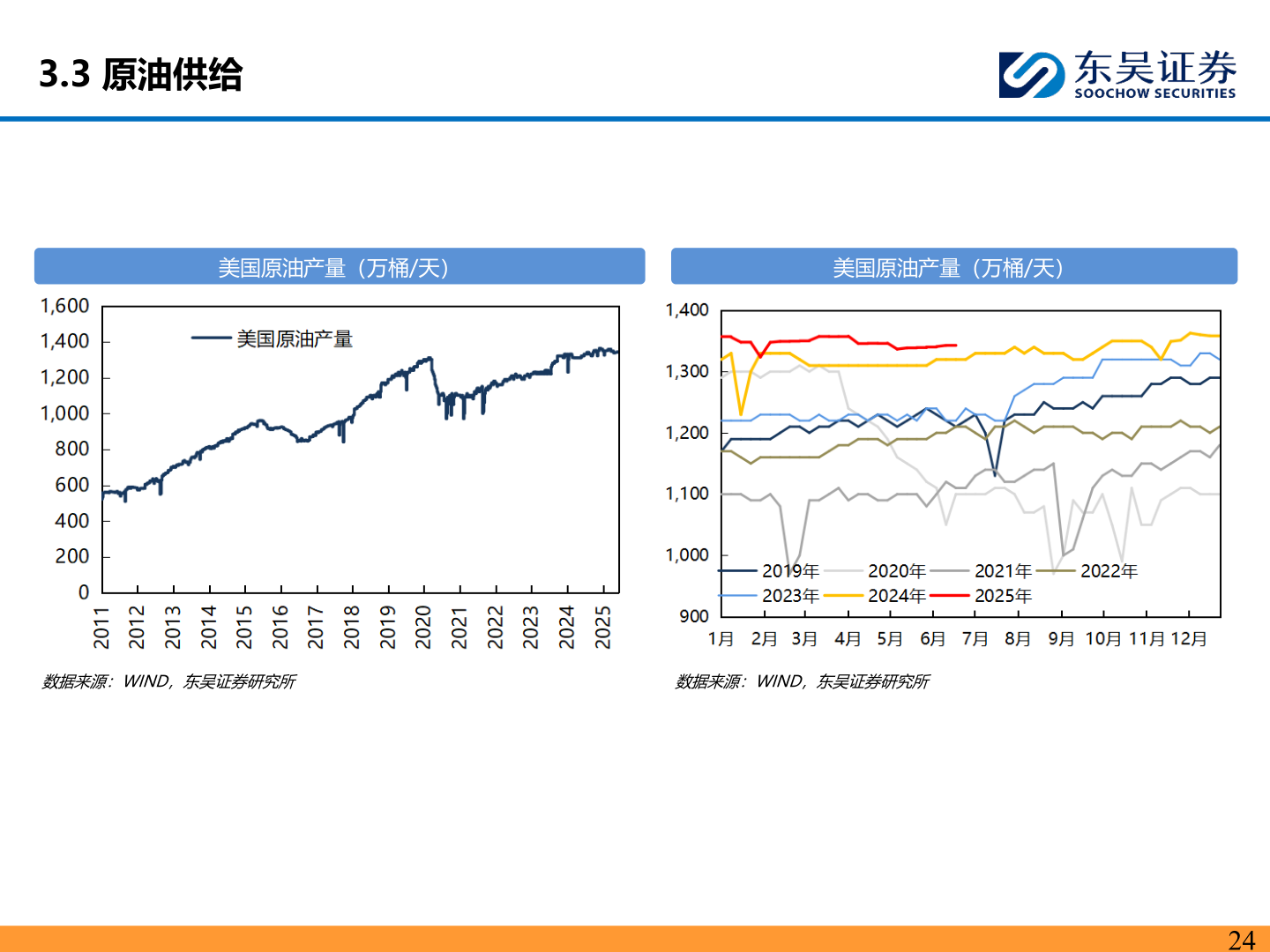 3.3 原油供给

东吴证券
SOOCHOW SECURITIES

美国原油产量（万桶/天）

1,600
1,400
1,200
1,000
800
600
400
200
0

美国原油产量

2011
2012
2013
2014
2015
2016
2017
2018
2019
2020
2021
2022
2023
2024
2025

数据来源：WIND，东吴证券研究所

美国原油产量（万桶/天）

1,400
1,300
1,200
1,100
1,000
900

2019年 2020年 2021年 2022年
2023年 2024年 2025年

1月 2月 3月 4月 5月 6月 7月 8月 9月 10月 11月 12月

数据来源：WIND，东吴证券研究所

24